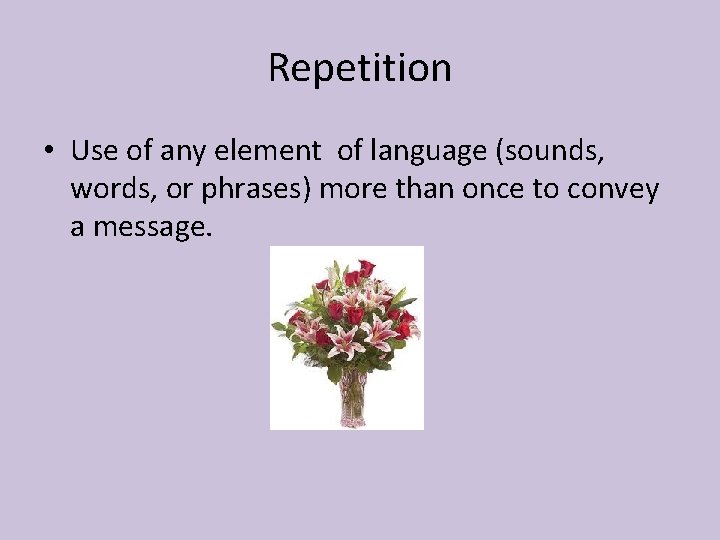 Repetition

• Use of any element of language (sounds, words, or phrases) more than once to convey a message.